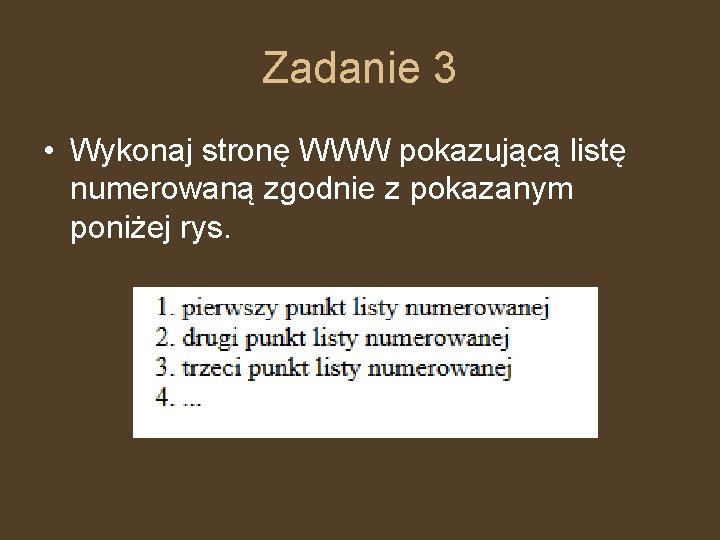 Zadanie 3

• Wykonaj stronę WWW pokazującą listę numerowaną zgodnie z pokazanym poniżej rys.

1. pierwszy punkt listy numerowanej
2. drugi punkt listy numerowanej
3. trzeci punkt listy numerowanej
4. ...